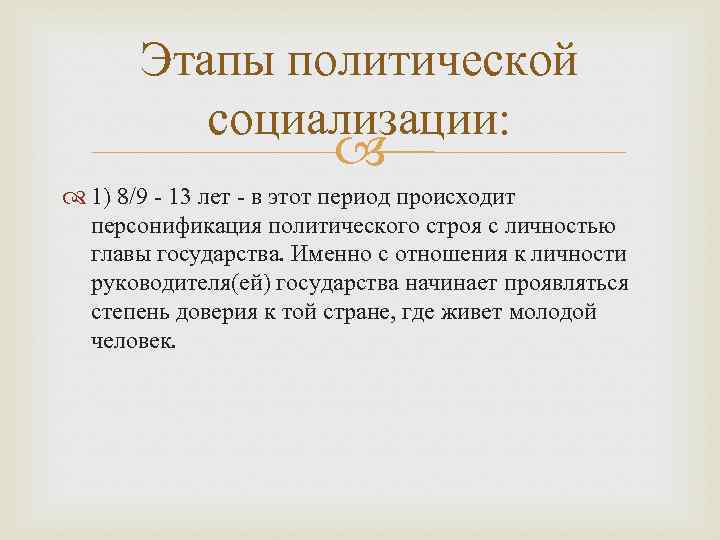 Этапы политической социализации:

1) 8/9 - 13 лет - в этот период происходит персонификация политического строя с личностью главы государства. Именно с отношения к личности руководителя(ей) государства начинает проявляться степень доверия к той стране, где живет молодой человек.